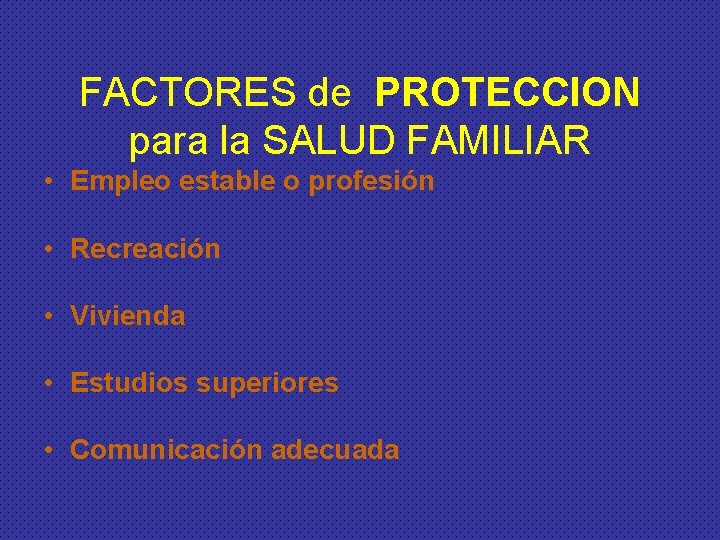 FACTORES de PROTECCION para la SALUD FAMILIAR

• Empleo estable o profesión

• Recreación

• Vivienda

• Estudios superiores

• Comunicación adecuada